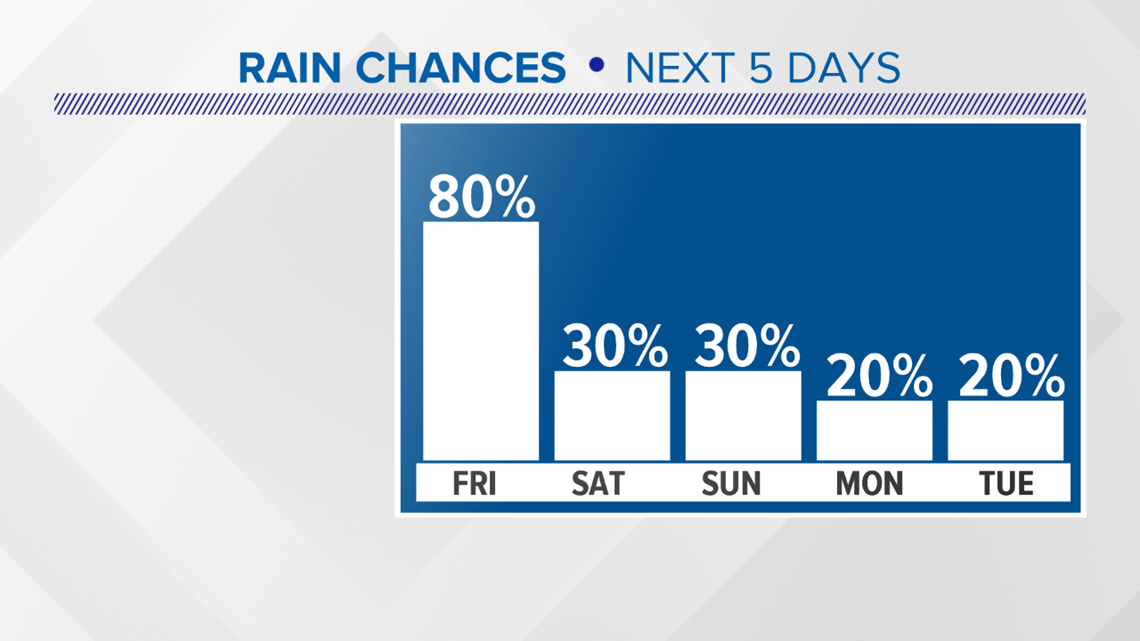 RAIN CHANCES • NEXT 5 DAYS

80%
30%
30%
20%
20%

FRI SAT SUN MON TUE